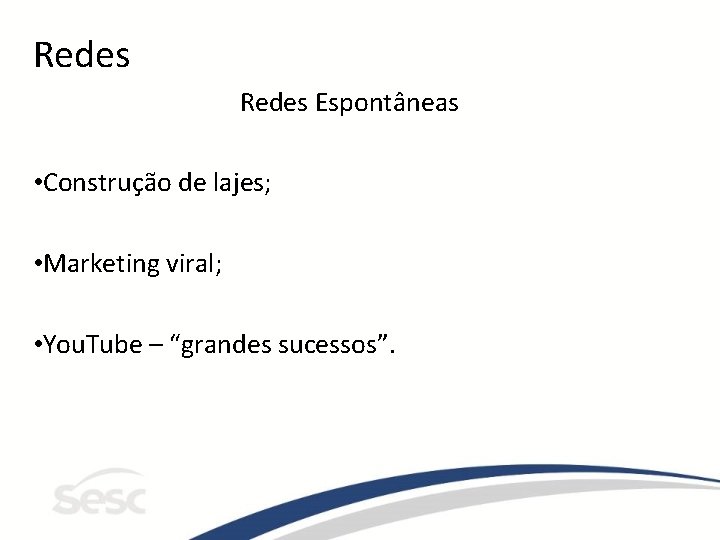 Redes

Redes Espontâneas

•Construção de lajes;

•Marketing viral;

•YouTube – “grandes sucessos”.

sesc